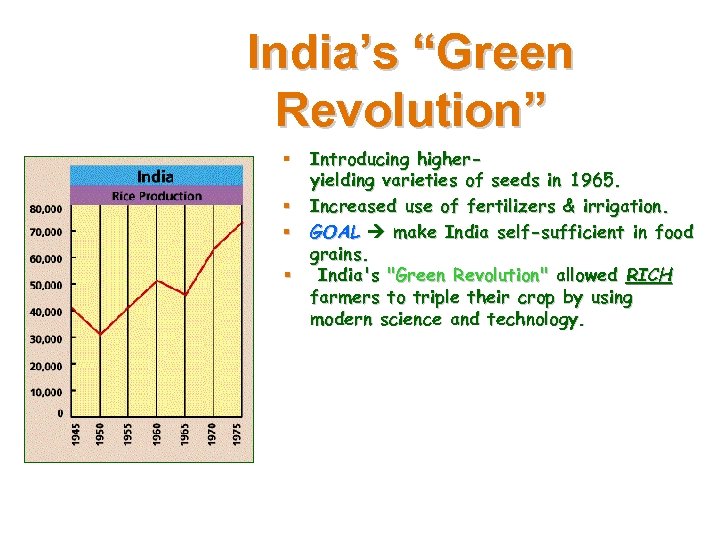 India's "Green Revolution"

India
Rice Production

80,000
70,000
60,000
50,000
40,000
30,000
20,000
10,000
0

1945 1950 1955 1960 1965 1970 1975

▪ Introducing higher-yielding varieties of seeds in 1965.
▪ Increased use of fertilizers & irrigation.
▪ GOAL → make India self-sufficient in food grains.
▪ India's "Green Revolution" allowed RICH farmers to triple their crop by using modern science and technology.